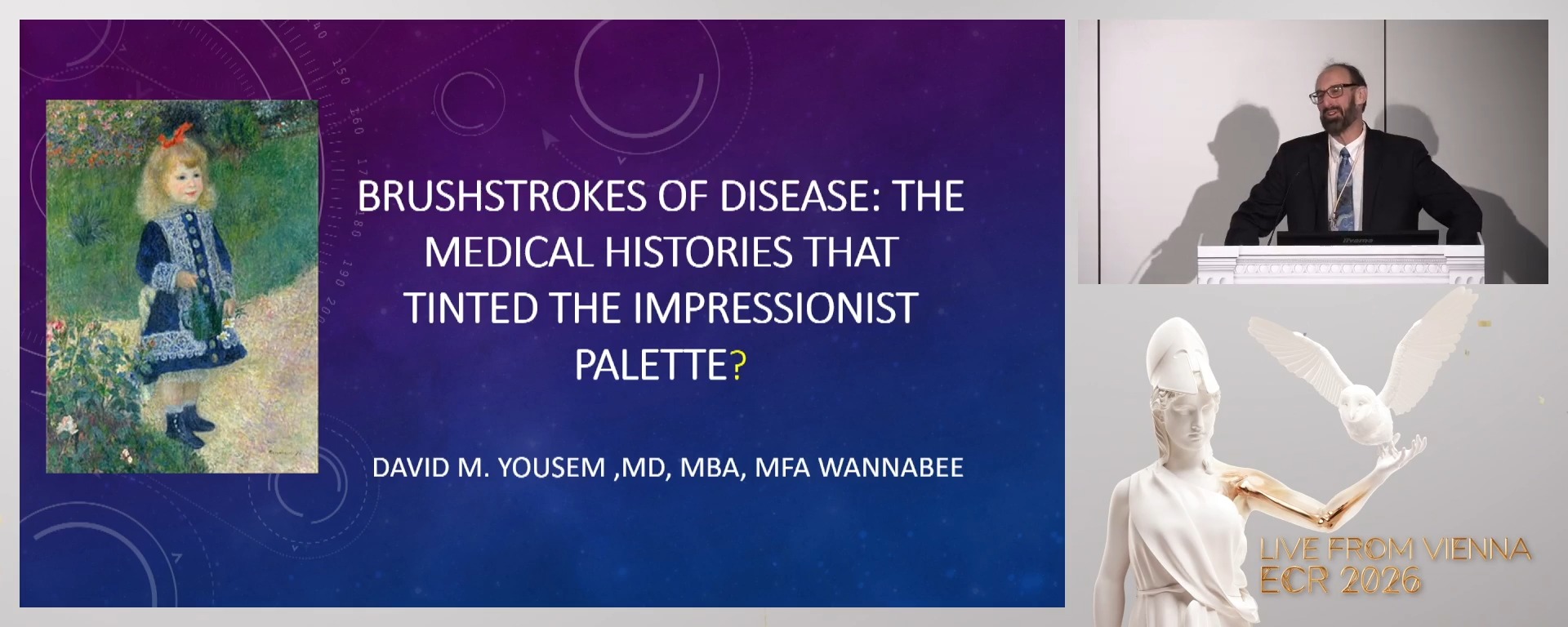 BRUSHSTROKES OF DISEASE: THE MEDICAL HISTORIES THAT TINTED THE IMPRESSIONIST PALETTE?

DAVID M. YOUSEM ,MD, MBA, MFA WANNABEE

LIVE FROM VIENNA
ECR 2026